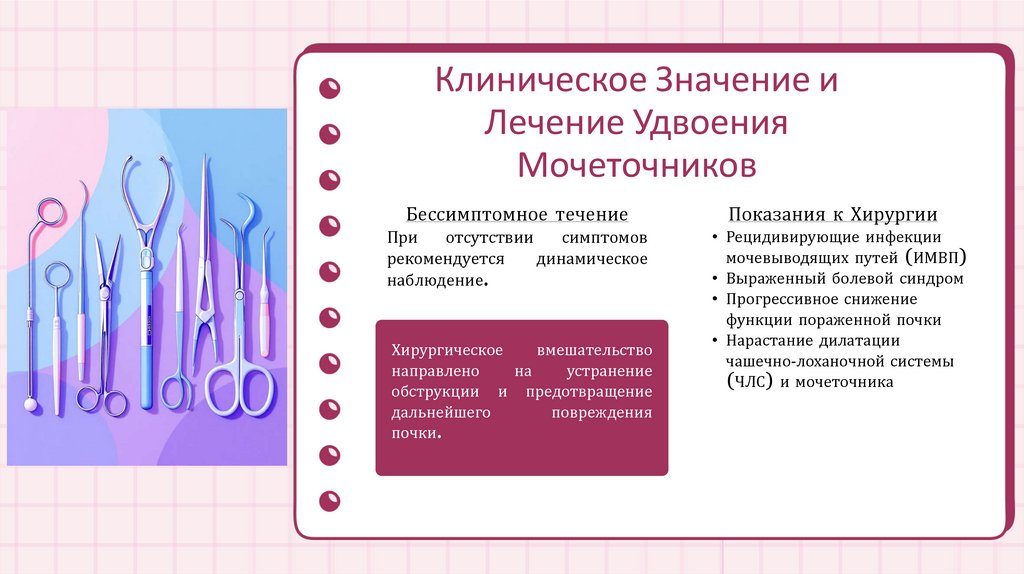 Клиническое Значение и Лечение Удвоения Мочеточников

Бессимптомное течение

При отсутствии симптомов рекомендуется динамическое наблюдение.

Хирургическое вмешательство направлено на устранение обструкции и предотвращение дальнейшего повреждения почки.

Показания к Хирургии

• Рецидивирующие инфекции мочевыводящих путей (ИМВП)
• Выраженный болевой синдром
• Прогрессивное снижение функции пораженной почки
• Нарастание дилатации чашечно-лоханочной системы (ЧЛС) и мочеточника